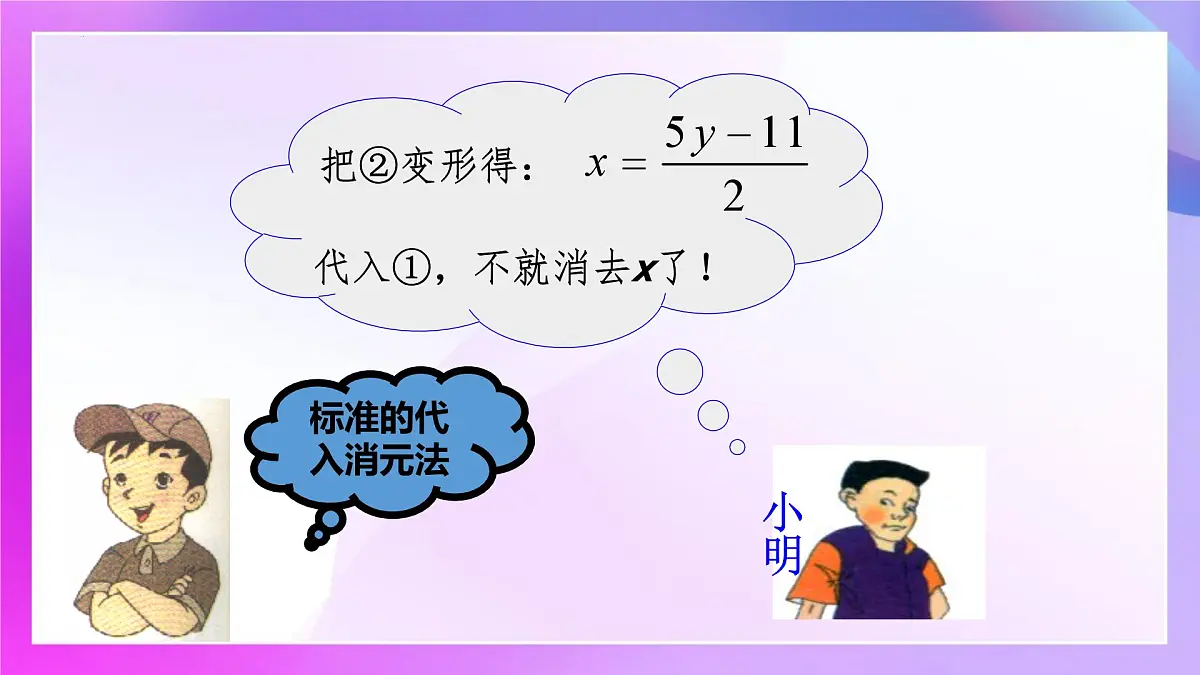 把②变形得： $x=\frac{5y-11}{2}$

代入①，不就消去$x$了！

标准的代入消元法

小明